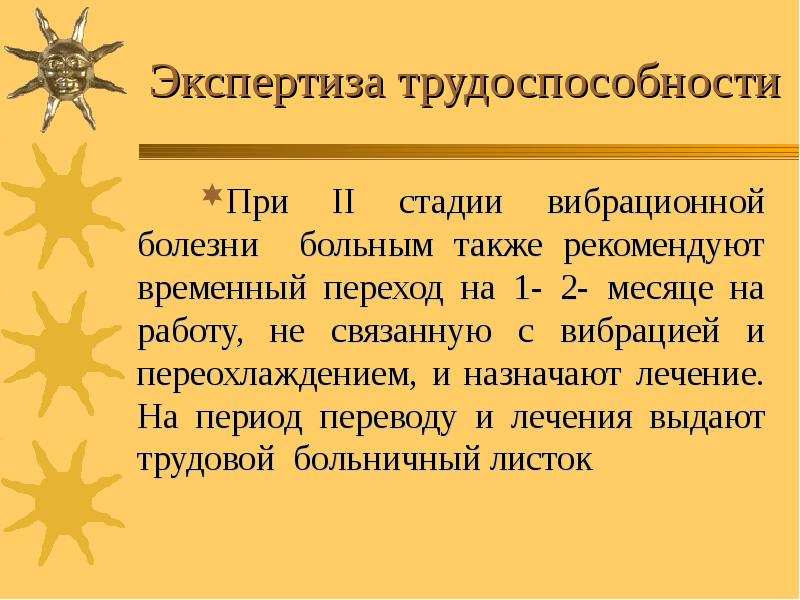 Экспертиза трудоспособности

При II стадии вибрационной болезни больным также рекомендуют временный переход на 1- 2- месяце на работу, не связанную с вибрацией и переохлаждением, и назначают лечение. На период переводу и лечения выдают трудовой больничный листок